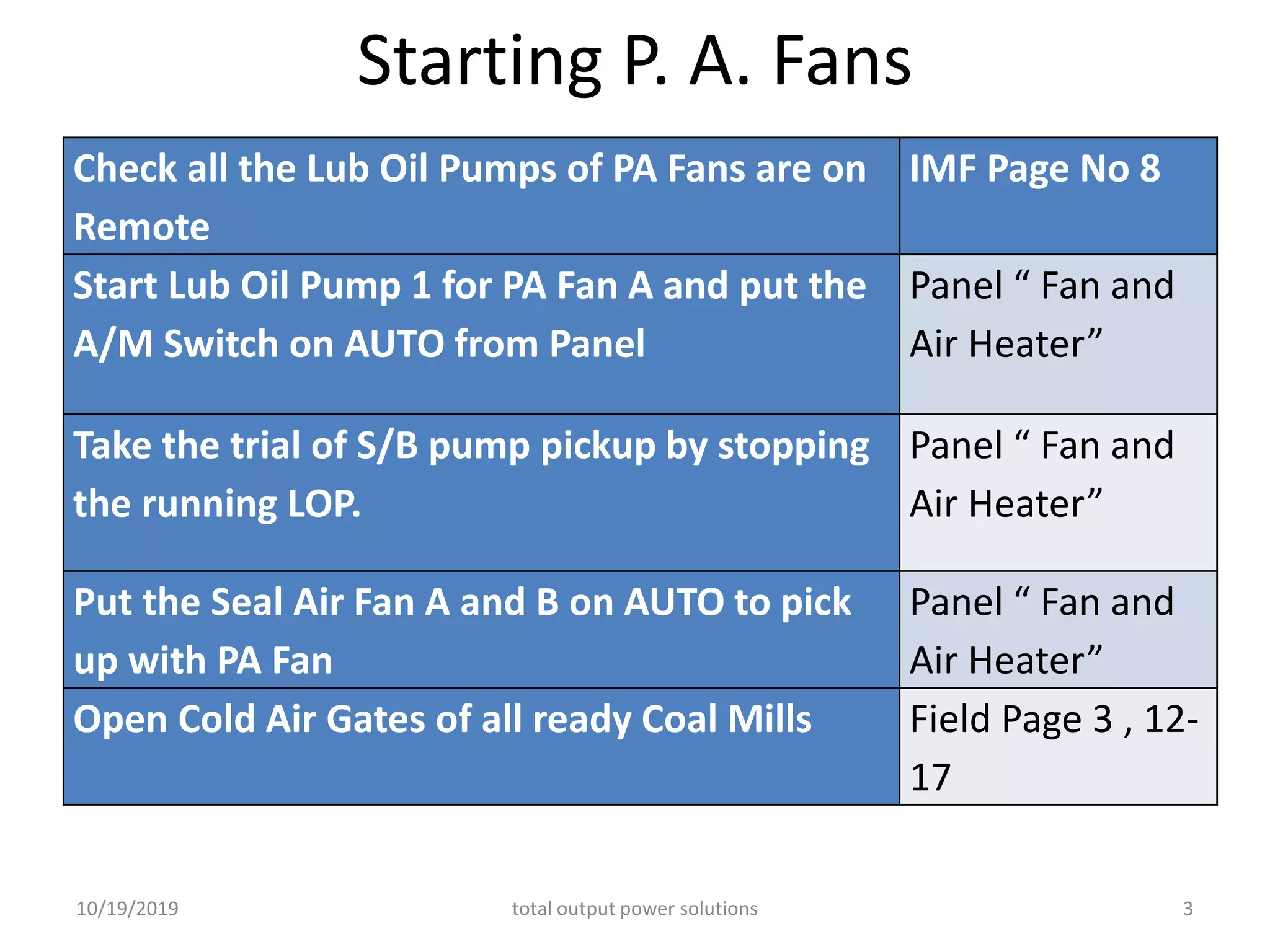 Starting P. A. Fans

| Check all the Lub Oil Pumps of PA Fans are on Remote | IMF Page No 8 |
|---|---|
| Start Lub Oil Pump 1 for PA Fan A and put the A/M Switch on AUTO from Panel | Panel “ Fan and Air Heater” |
| Take the trial of S/B pump pickup by stopping the running LOP. | Panel “ Fan and Air Heater” |
| Put the Seal Air Fan A and B on AUTO to pick up with PA Fan | Panel “ Fan and Air Heater” |
| Open Cold Air Gates of all ready Coal Mills | Field Page 3 , 12-17 |

10/19/2019 total output power solutions 3